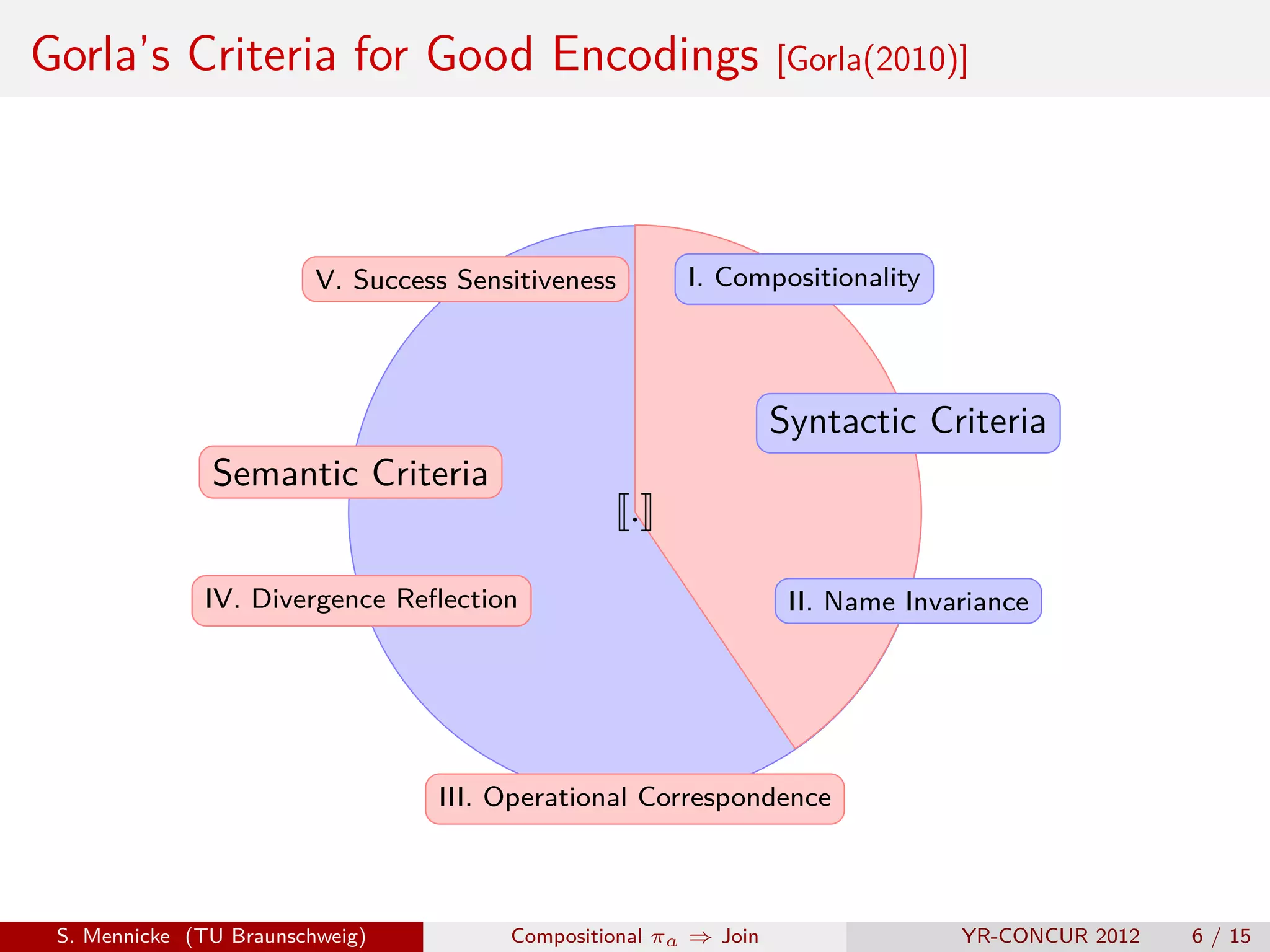 Gorla's Criteria for Good Encodings [Gorla(2010)]

V. Success Sensitiveness

I. Compositionality

Syntactic Criteria

Semantic Criteria

$[\![\cdot]\!]$

IV. Divergence Reflection

II. Name Invariance

III. Operational Correspondence

S. Mennicke (TU Braunschweig) Compositional $\pi_a \Rightarrow$ Join YR-CONCUR 2012 6 / 15